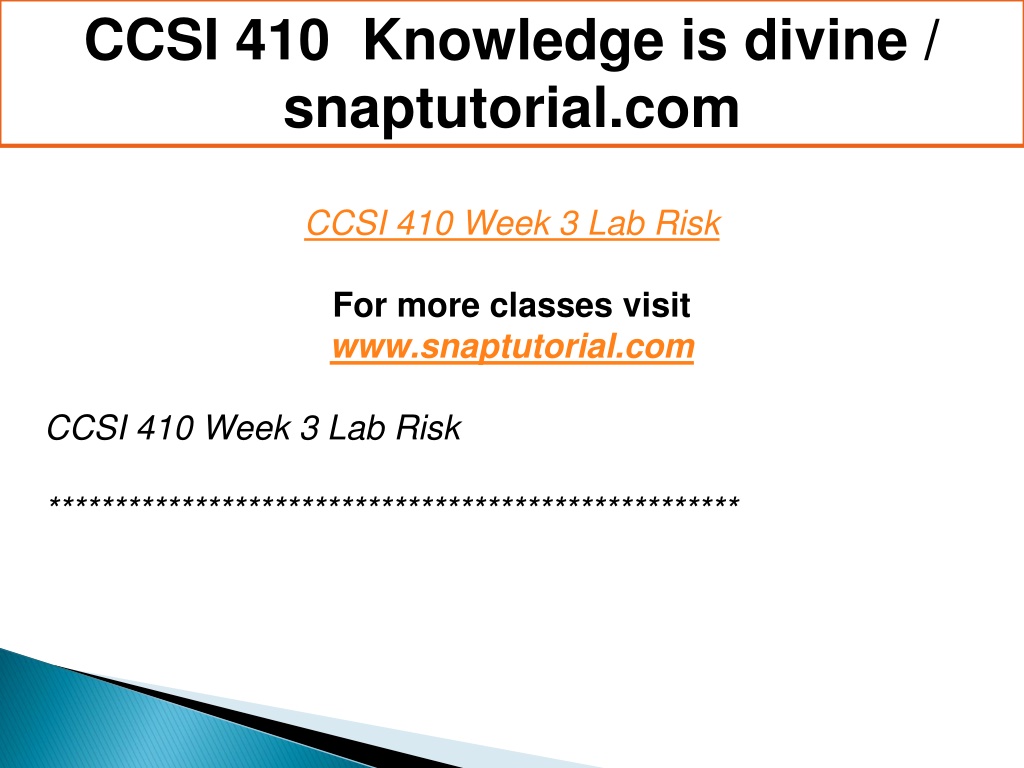 CCSI 410 Knowledge is divine / snaptutorial.com

CCSI 410 Week 3 Lab Risk

For more classes visit
www.snaptutorial.com

CCSI 410 Week 3 Lab Risk

****************************************************